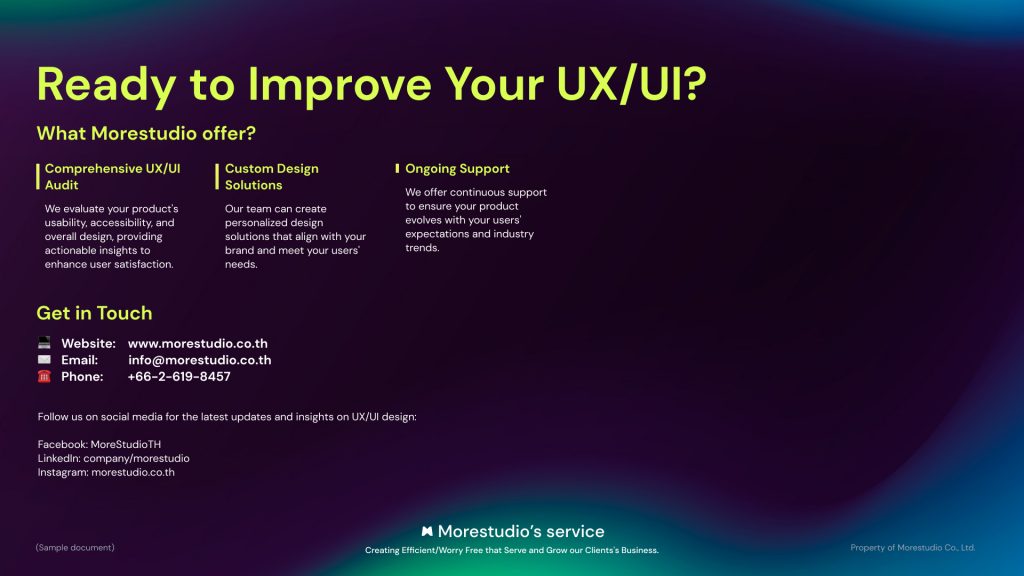 Ready to Improve Your UX/UI?

What Morestudio offer?

Comprehensive UX/UI Audit

We evaluate your product's usability, accessibility, and overall design, providing actionable insights to enhance user satisfaction.

Custom Design Solutions

Our team can create personalized design solutions that align with your brand and meet your users' needs.

Ongoing Support

We offer continuous support to ensure your product evolves with your users' expectations and industry trends.

Get in Touch

Website: www.morestudio.co.th
Email: info@morestudio.co.th
Phone: +66-2-619-8457

Follow us on social media for the latest updates and insights on UX/UI design:

Facebook: MoreStudioTH
LinkedIn: company/morestudio
Instagram: morestudio.co.th

(Sample document)

Morestudio's service
Creating Efficient/Worry Free that Serve and Grow our Clients's Business.

Property of Morestudio Co., Ltd.